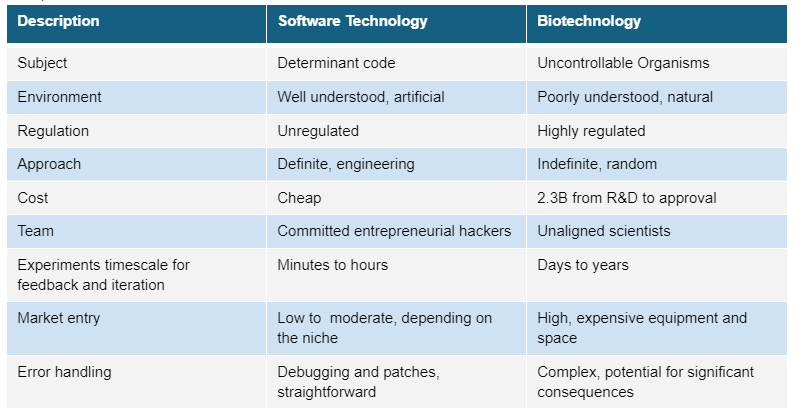 | Description | Software Technology | Biotechnology |
|---|---|---|
| Subject | Determinant code | Uncontrollable Organisms |
| Environment | Well understood, artificial | Poorly understood, natural |
| Regulation | Unregulated | Highly regulated |
| Approach | Definite, engineering | Indefinite, random |
| Cost | Cheap | 2.3B from R&D to approval |
| Team | Committed entrepreneurial hackers | Unaligned scientists |
| Experiments timescale for feedback and iteration | Minutes to hours | Days to years |
| Market entry | Low to moderate, depending on the niche | High, expensive equipment and space |
| Error handling | Debugging and patches, straightforward | Complex, potential for significant consequences |